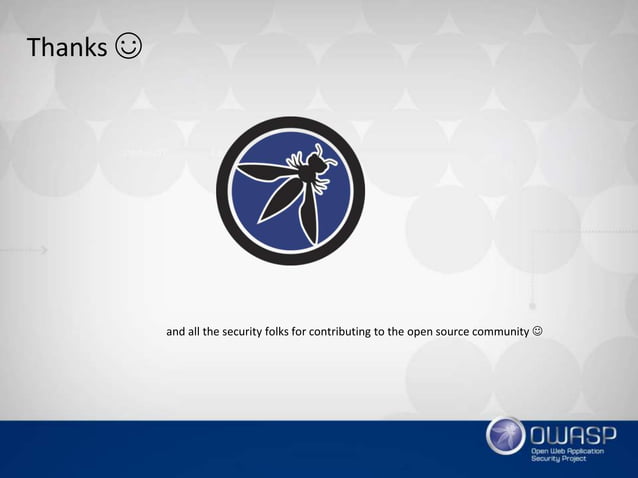 Thanks ☺

and all the security folks for contributing to the open source community ☺

OWASP
Open Web Application Security Project